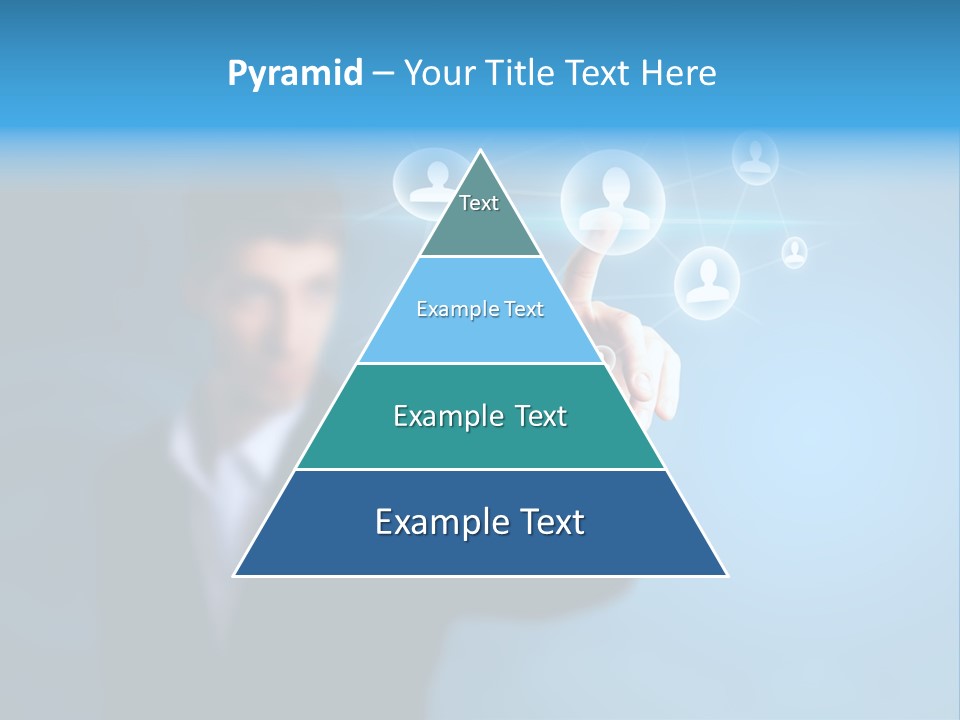 Pyramid – Your Title Text Here

Text

Example Text

Example Text

Example Text